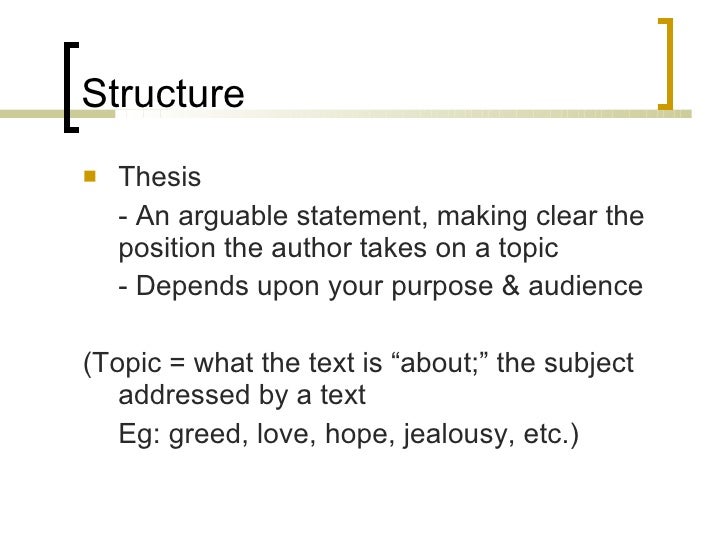 Structure

Thesis

- An arguable statement, making clear the position the author takes on a topic

- Depends upon your purpose & audience

(Topic = what the text is “about;” the subject addressed by a text

Eg: greed, love, hope, jealousy, etc.)